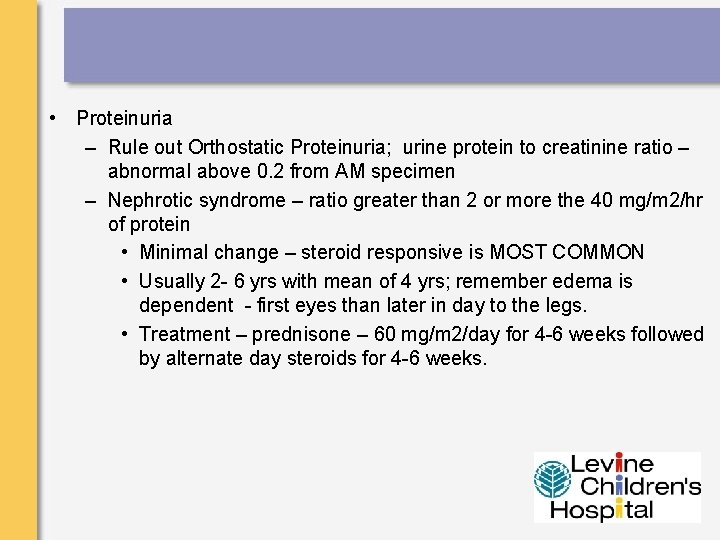 • Proteinuria

– Rule out Orthostatic Proteinuria; urine protein to creatinine ratio – abnormal above 0.2 from AM specimen

– Nephrotic syndrome – ratio greater than 2 or more the 40 mg/m2/hr of protein

• Minimal change – steroid responsive is MOST COMMON

• Usually 2- 6 yrs with mean of 4 yrs; remember edema is dependent - first eyes than later in day to the legs.

• Treatment – prednisone – 60 mg/m2/day for 4-6 weeks followed by alternate day steroids for 4-6 weeks.

Levine Children's Hospital